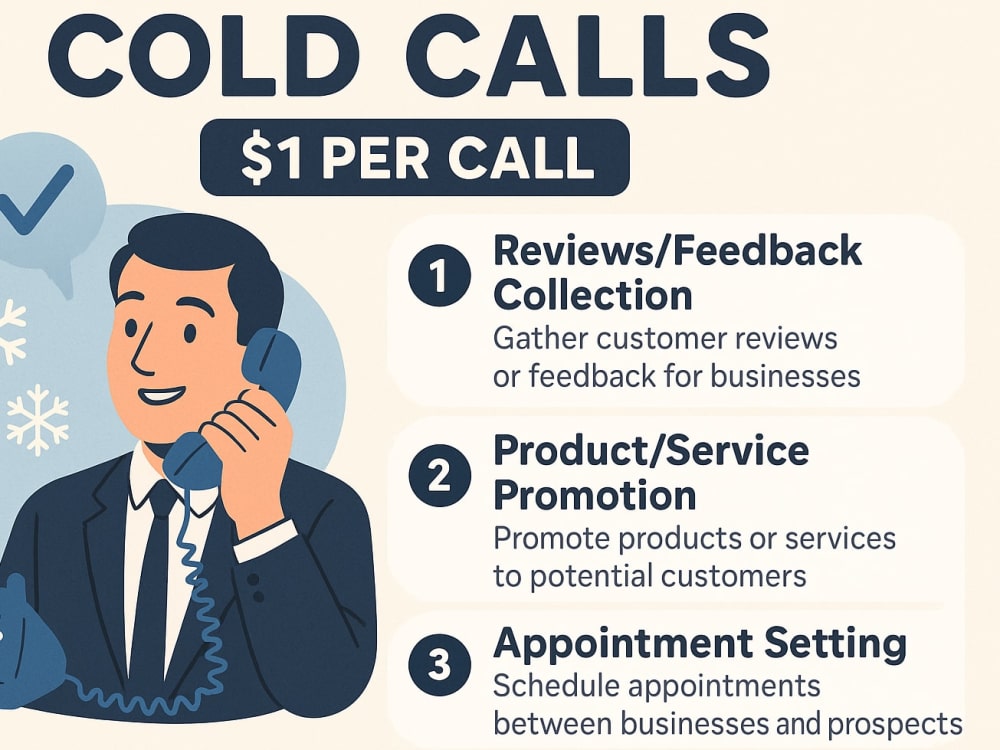 COLD CALLS

$1 PER CALL

1 Reviews/Feedback Collection
Gather customer reviews or feedback for businesses

2 Product/Service Promotion
Promote products or services to potential customers

3 Appointment Setting
Schedule appointments between businesses and prospects